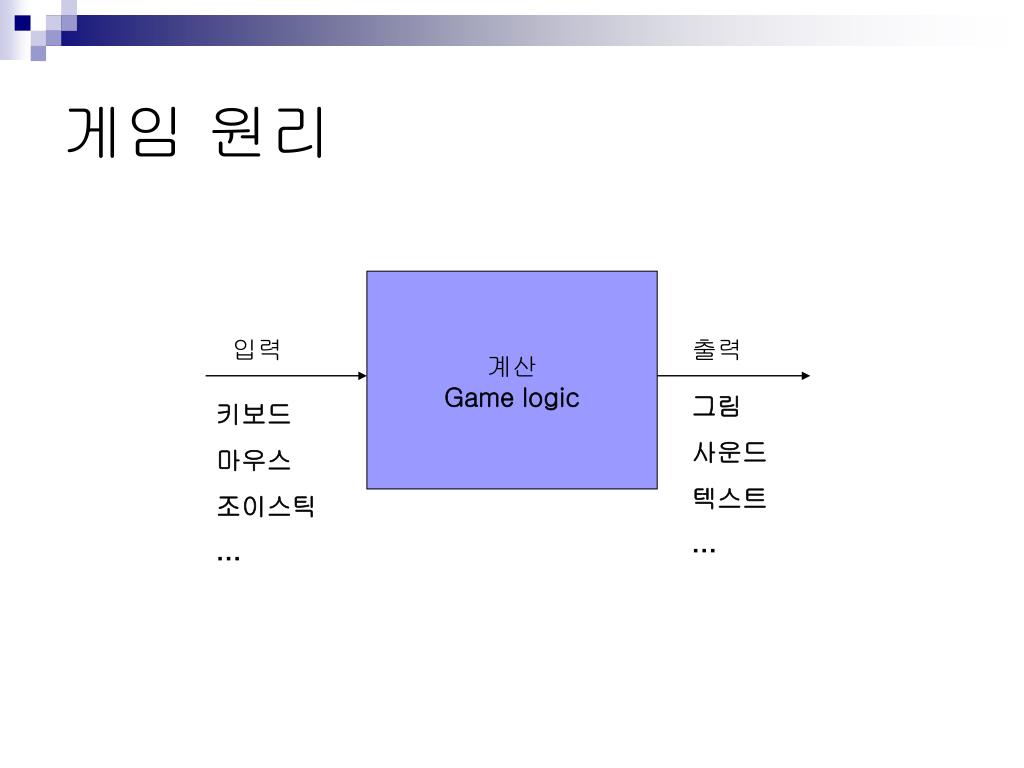 게임 원리

입력

키보드
마우스
조이스틱
…

계산
Game logic

출력

그림
사운드
텍스트
…